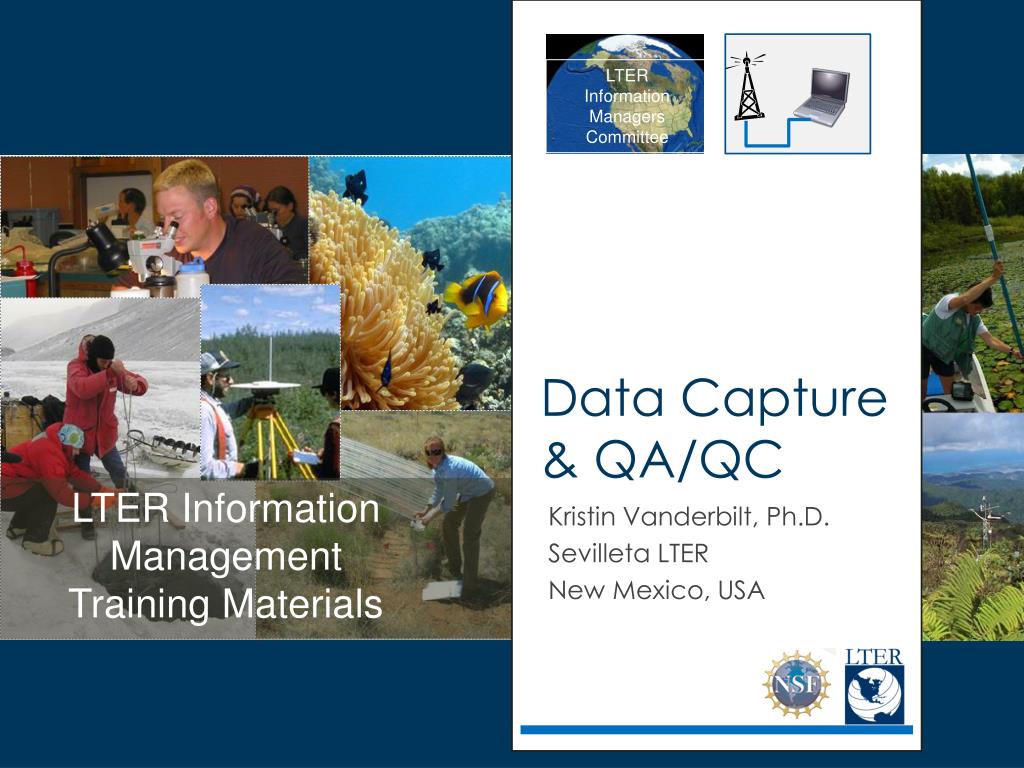 LTER Information Managers Committee

LTER Information Management Training Materials

Data Capture & QA/QC

Kristin Vanderbilt, Ph.D.
Sevilleta LTER
New Mexico, USA

NSF

LTER